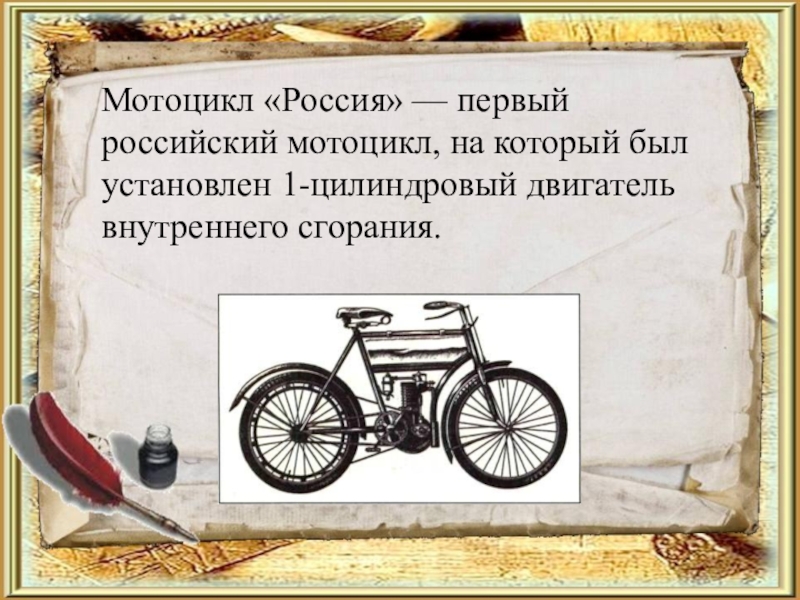 Мотоцикл «Россия» — первый российский мотоцикл, на который был установлен 1-цилиндровый двигатель внутреннего сгорания.